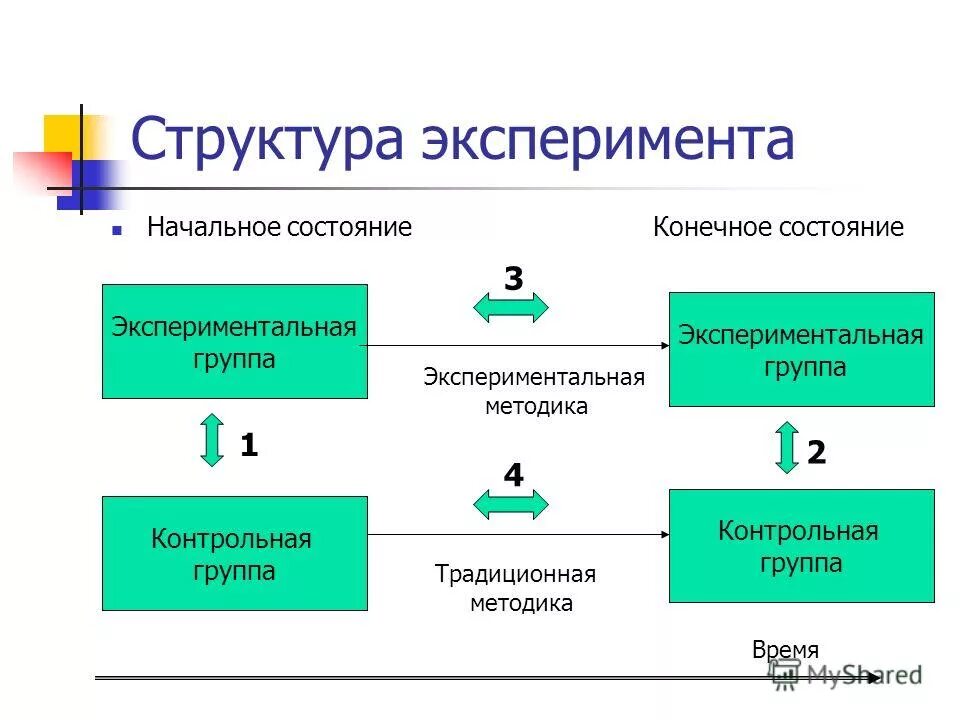 Структура эксперимента

Начальное состояние

Конечное состояние

3

Экспериментальная группа

Экспериментальная методика

Экспериментальная группа

1

2

4

Контрольная группа

Традиционная методика

Контрольная группа

Время

MyShared